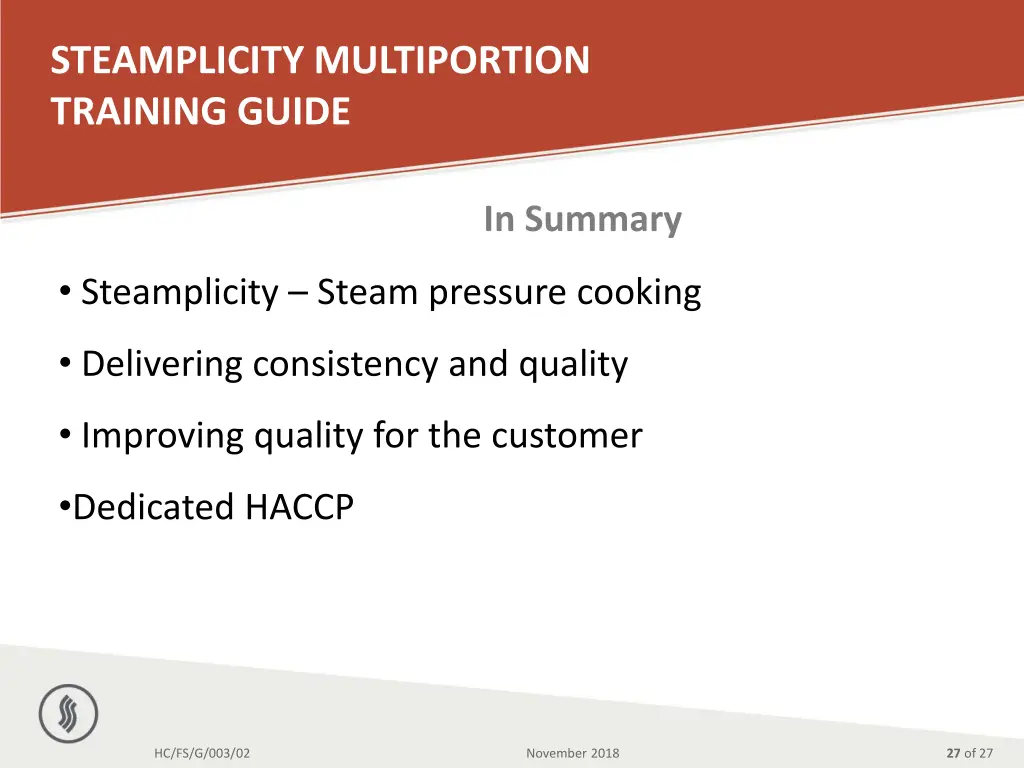 STEAMPLICITY MULTIPORTION TRAINING GUIDE

In Summary

• Steamplicity – Steam pressure cooking

• Delivering consistency and quality

• Improving quality for the customer

•Dedicated HACCP

HC/FS/G/003/02

November 2018

27 of 27